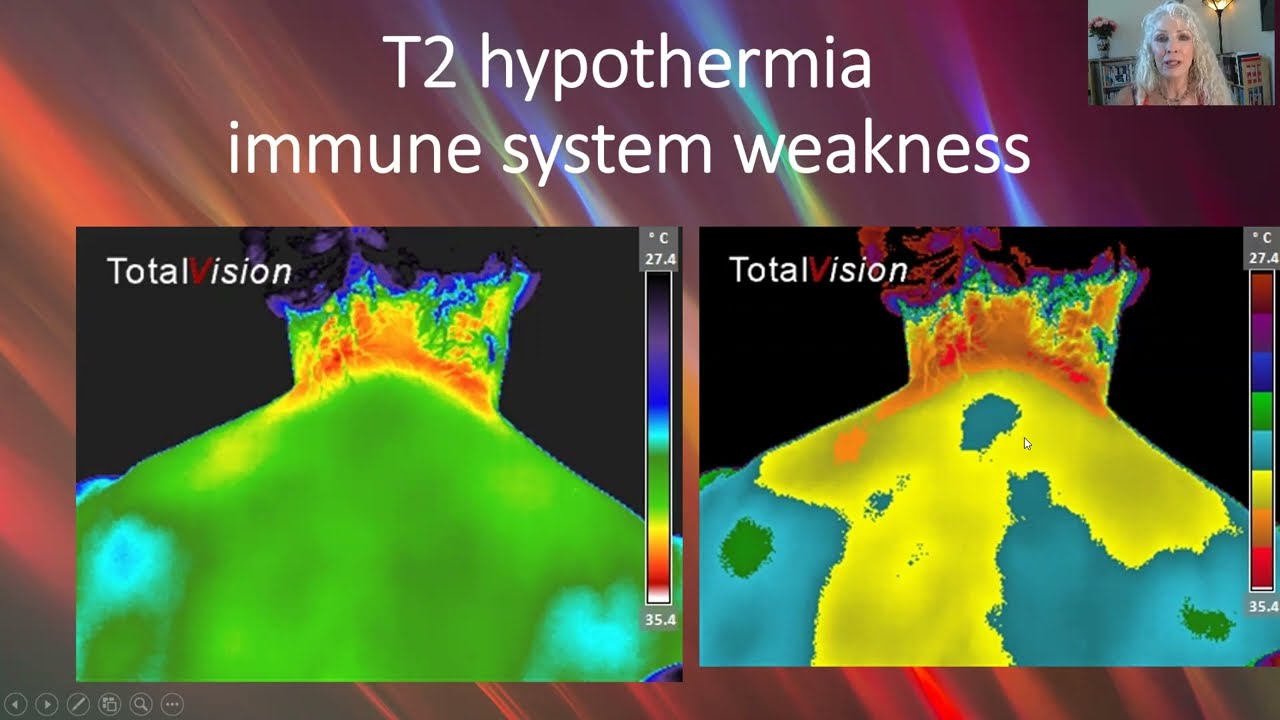 T2 hypothermia
immune system weakness

TotalVision

° C
27.4

35.4

TotalVision

° C
27.4

35.4